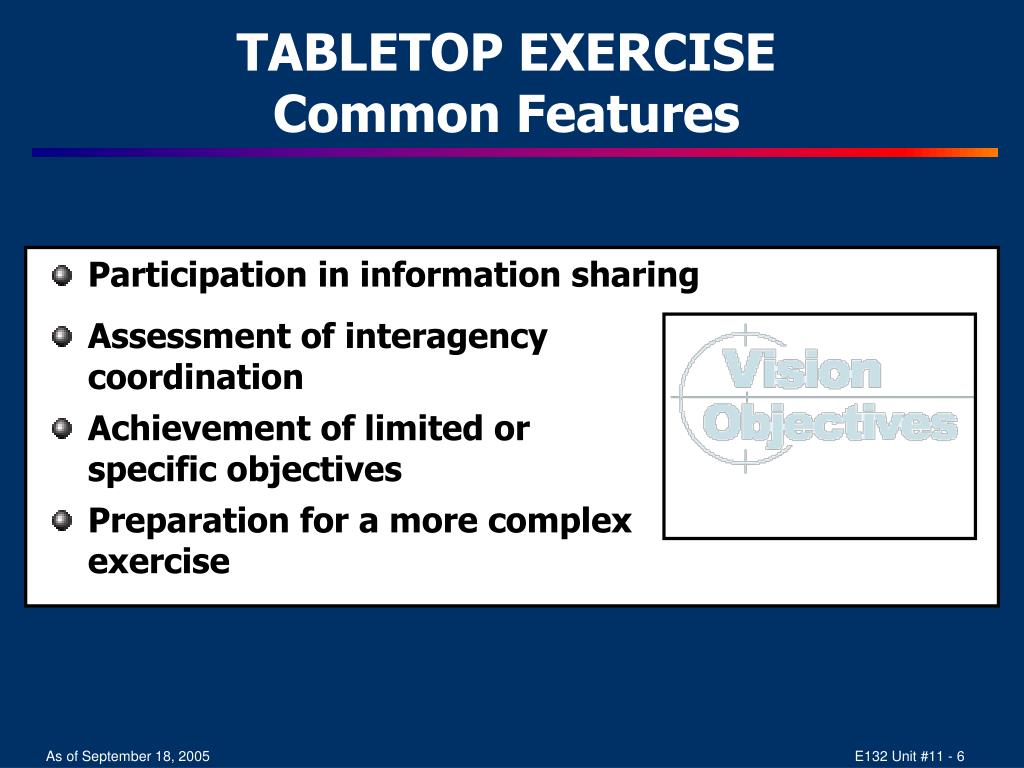 TABLETOP EXERCISE
Common Features

Participation in information sharing

Assessment of interagency coordination

Achievement of limited or specific objectives

Preparation for a more complex exercise

Vision
Objectives

As of September 18, 2005

E132 Unit #11 - 6